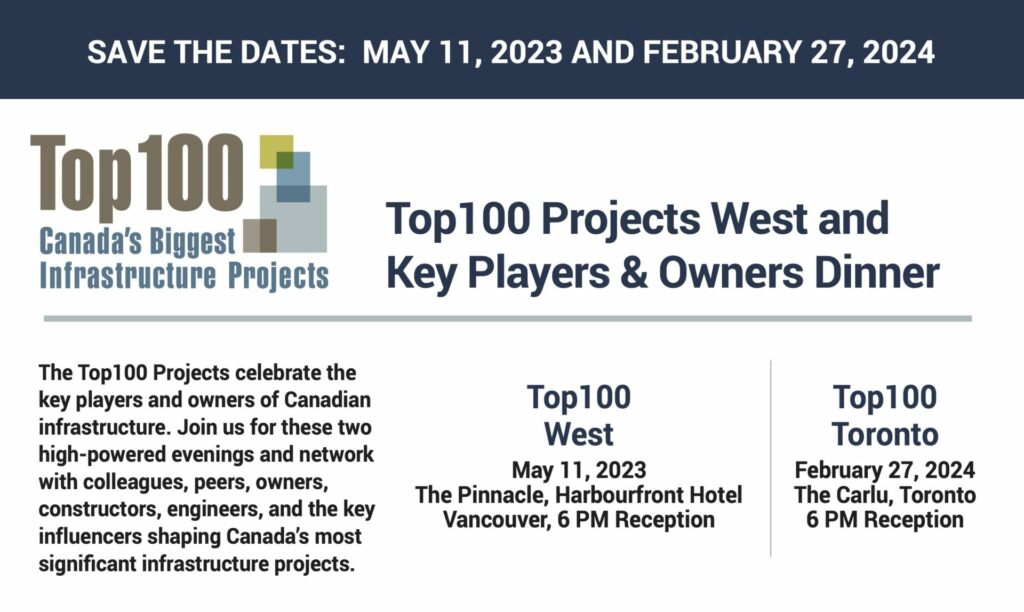 SAVE THE DATES: MAY 11, 2023 AND FEBRUARY 27, 2024

Top100
Canada's Biggest Infrastructure Projects

Top100 Projects West and Key Players & Owners Dinner

The Top100 Projects celebrate the key players and owners of Canadian infrastructure. Join us for these two high-powered evenings and network with colleagues, peers, owners, constructors, engineers, and the key influencers shaping Canada's most significant infrastructure projects.

Top100 West
May 11, 2023
The Pinnacle, Harbourfront Hotel
Vancouver, 6 PM Reception

Top100 Toronto
February 27, 2024
The Carlu, Toronto
6 PM Reception